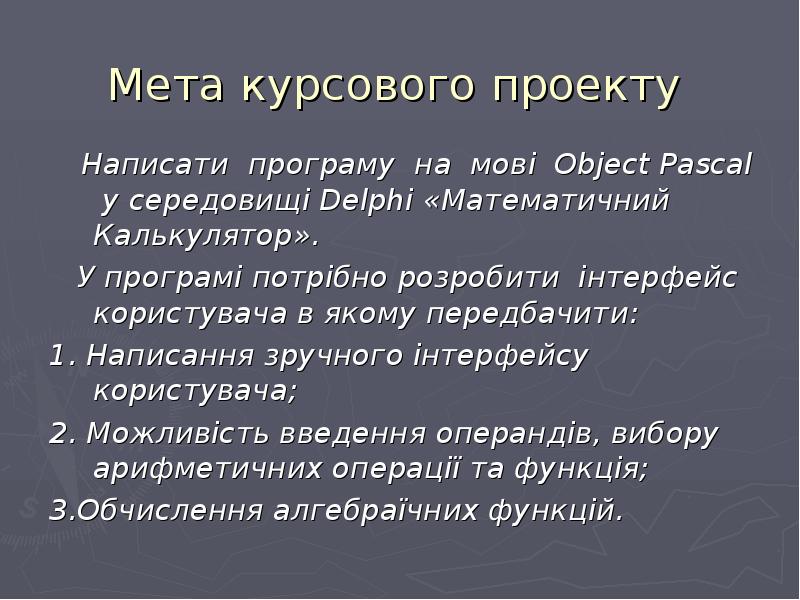 Мета курсового проекту

Написати програму на мові Object Pascal у середовищі Delphi «Математичний Калькулятор».

У програмі потрібно розробити інтерфейс користувача в якому передбачити:

1. Написання зручного інтерфейсу користувача;

2. Можливість введення операндів, вибору арифметичних операції та функція;

3.Обчислення алгебраїчних функцій.